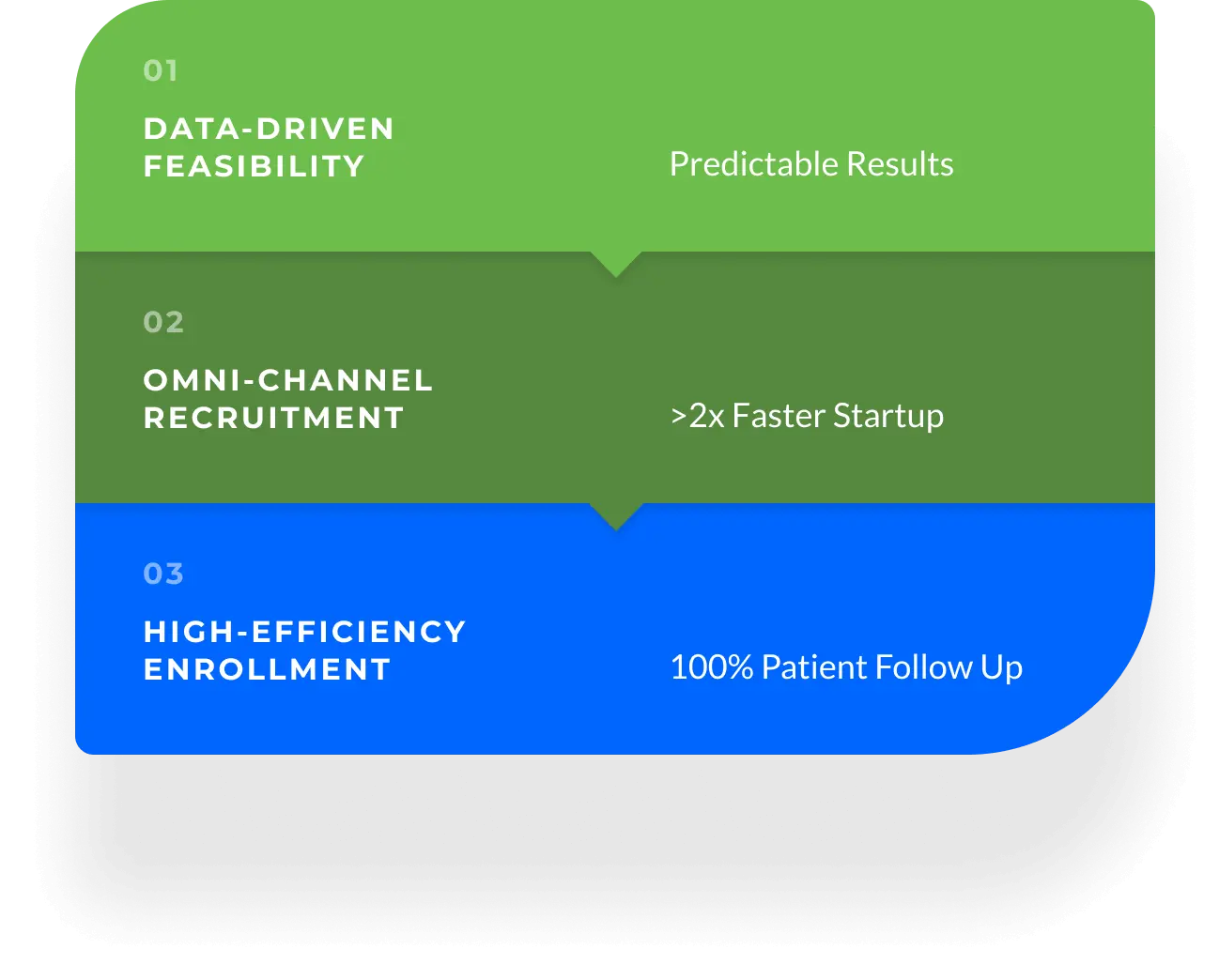 01

DATA-DRIVEN FEASIBILITY

Predictable Results

02

OMNI-CHANNEL RECRUITMENT

>2x Faster Startup

03

HIGH-EFFICIENCY ENROLLMENT

100% Patient Follow Up